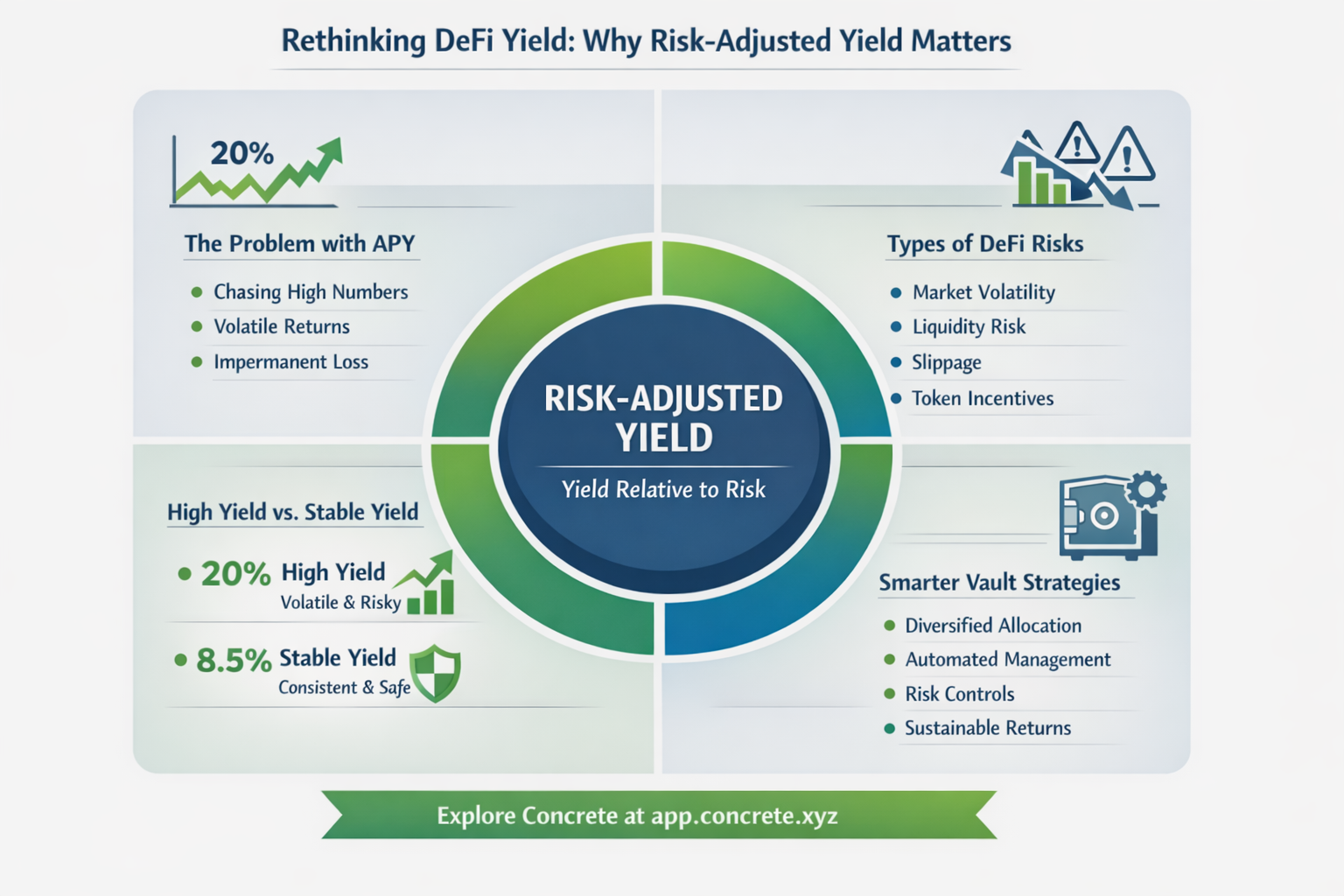 Rethinking DeFi Yield: Why Risk-Adjusted Yield Matters

20%

The Problem with APY

- Chasing High Numbers
- Volatile Returns
- Impermanent Loss

Types of DeFi Risks

- Market Volatility
- Liquidity Risk
- Slippage
- Token Incentives

RISK-ADJUSTED YIELD

Yield Relative to Risk

High Yield vs. Stable Yield

- 20% High Yield
Volatile & Risky

- 8.5% Stable Yield
Consistent & Safe

Smarter Vault Strategies

- Diversified Allocation
- Automated Management
- Risk Controls
- Sustainable Returns

Explore Concrete at app.concrete.xyz